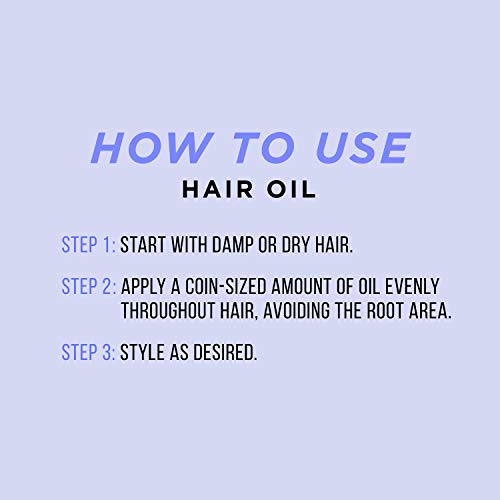 HOW TO USE
HAIR OIL

STEP 1: START WITH DAMP OR DRY HAIR.

STEP 2: APPLY A COIN-SIZED AMOUNT OF OIL EVENLY THROUGHOUT HAIR, AVOIDING THE ROOT AREA.

STEP 3: STYLE AS DESIRED.